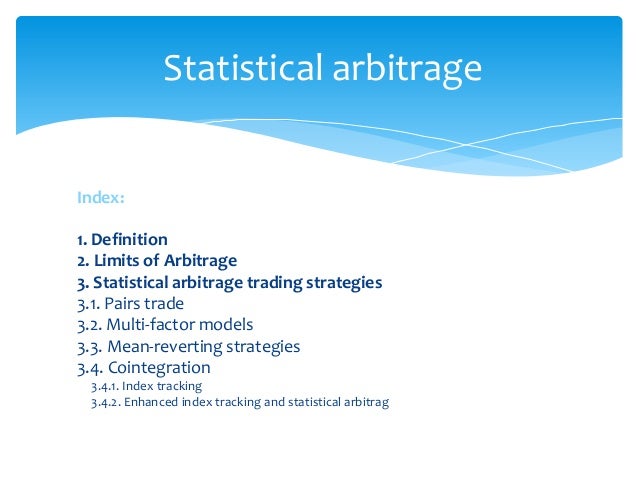 Statistical arbitrage

Index:

1. Definition
2. Limits of Arbitrage
3. Statistical arbitrage trading strategies
3.1. Pairs trade
3.2. Multi-factor models
3.3. Mean-reverting strategies
3.4. Cointegration
3.4.1. Index tracking
3.4.2. Enhanced index tracking and statistical arbitrag